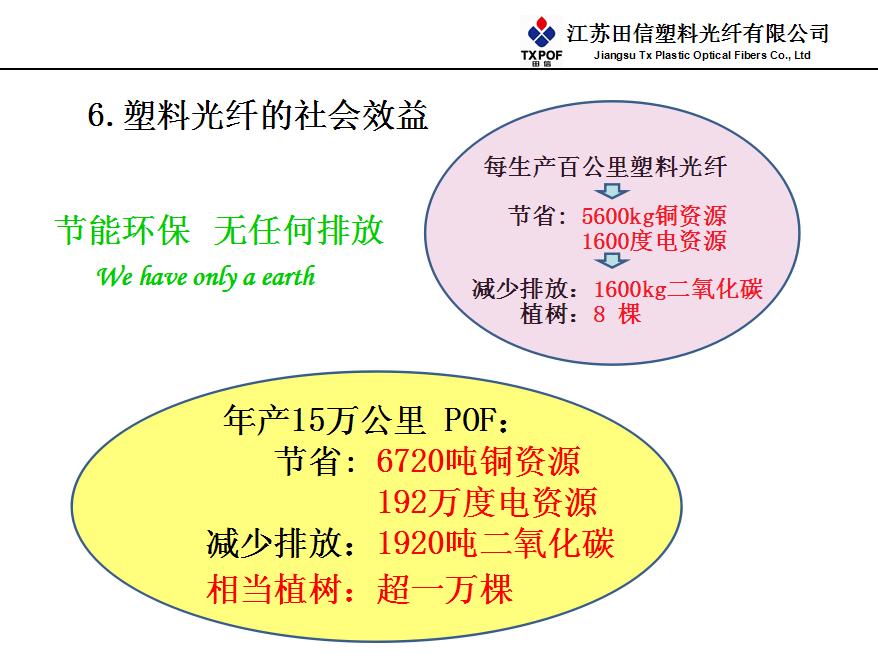 TXPOF 田信
江苏田信塑料光纤有限公司
Jiangsu Tx Plastic Optical Fibers Co., Ltd

6. 塑料光纤的社会效益

节能环保 无任何排放
We have only a earth

每生产百公里塑料光纤
节省：5600kg铜资源
1600度电资源
减少排放：1600kg二氧化碳
植树：8 棵

年产15万公里 POF：
节省：6720吨铜资源
192万度电资源
减少排放：1920吨二氧化碳
相当植树：超一万棵